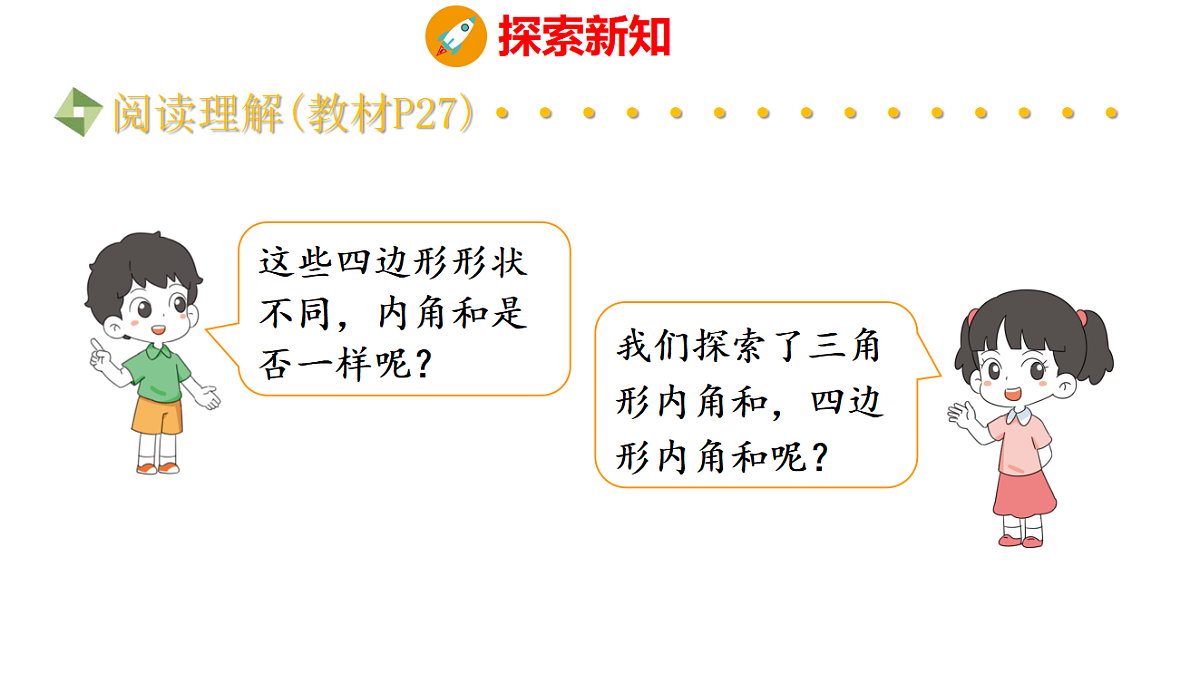 探索新知

阅读理解(教材P27)

这些四边形形状不同，内角和是否一样呢？

我们探索了三角形内角和，四边形内角和呢？